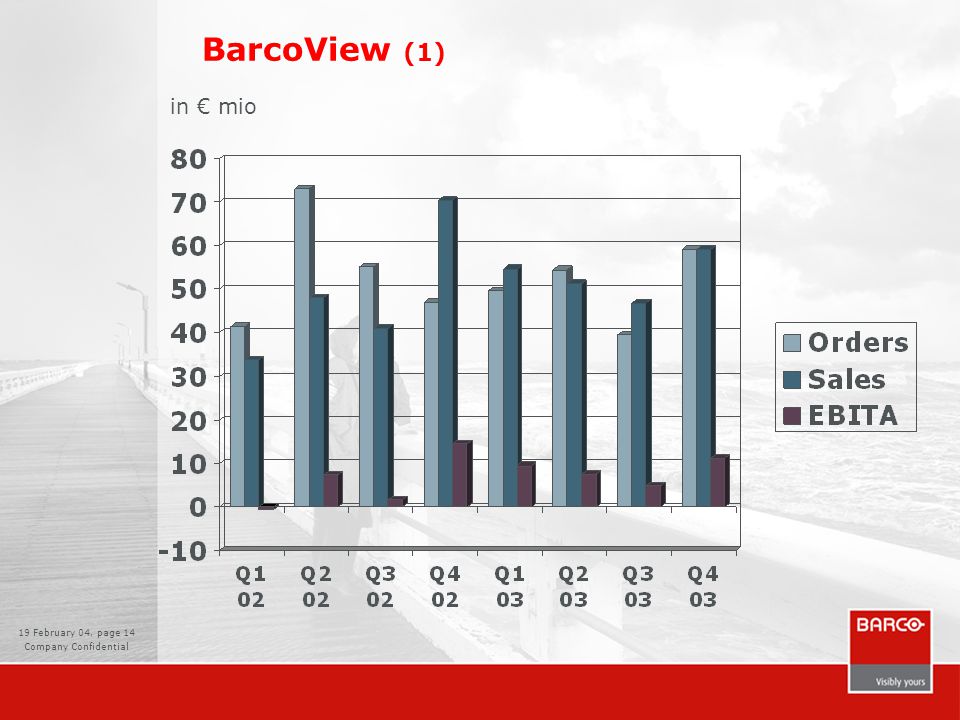 BarcoView (1)

in € mio

80
70
60
50
40
30
20
10
0
-10

Q1 02
Q2 02
Q3 02
Q4 02
Q1 03
Q2 03
Q3 03
Q4 03

Orders
Sales
EBITA

19 February 04, page 14
Company Confidential

BARCO
Visibly yours